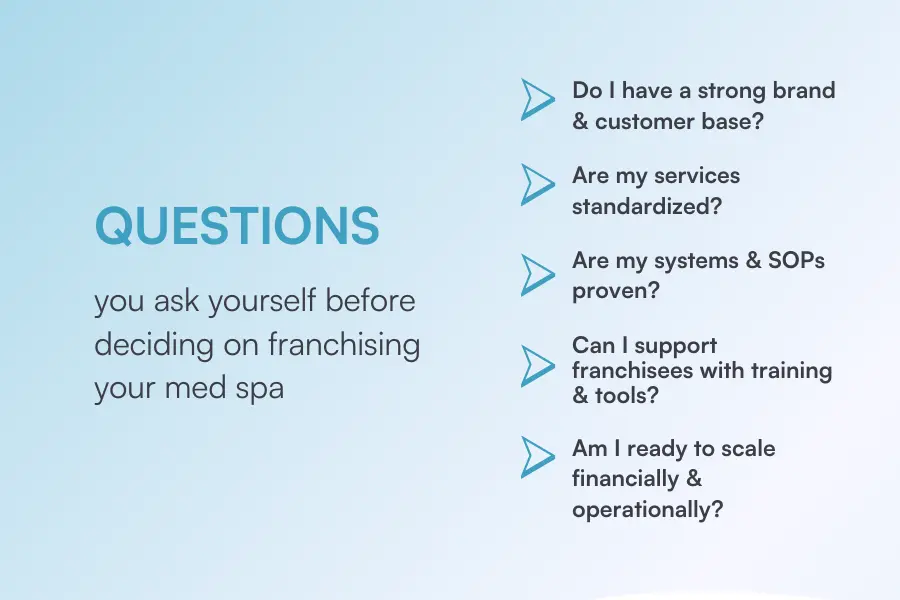 QUESTIONS

you ask yourself before deciding on franchising your med spa

Do I have a strong brand & customer base?

Are my services standardized?

Are my systems & SOPs proven?

Can I support franchisees with training & tools?

Am I ready to scale financially & operationally?